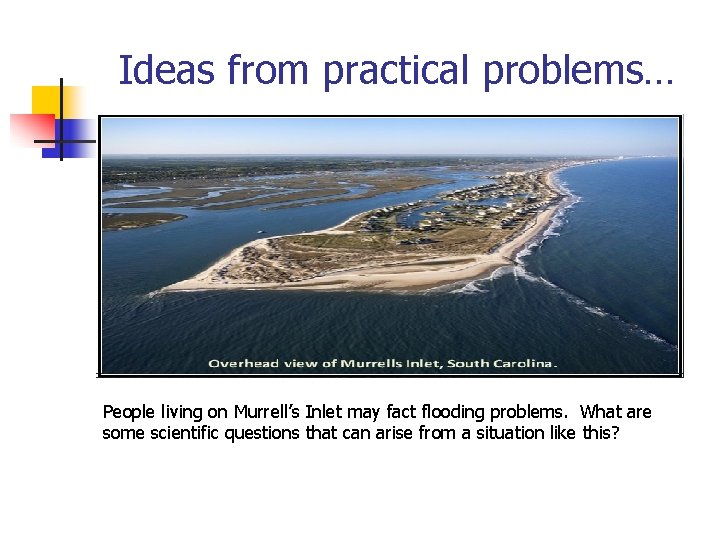 Ideas from practical problems…

Overhead view of Murrells Inlet, South Carolina.

People living on Murrell's Inlet may fact flooding problems. What are some scientific questions that can arise from a situation like this?